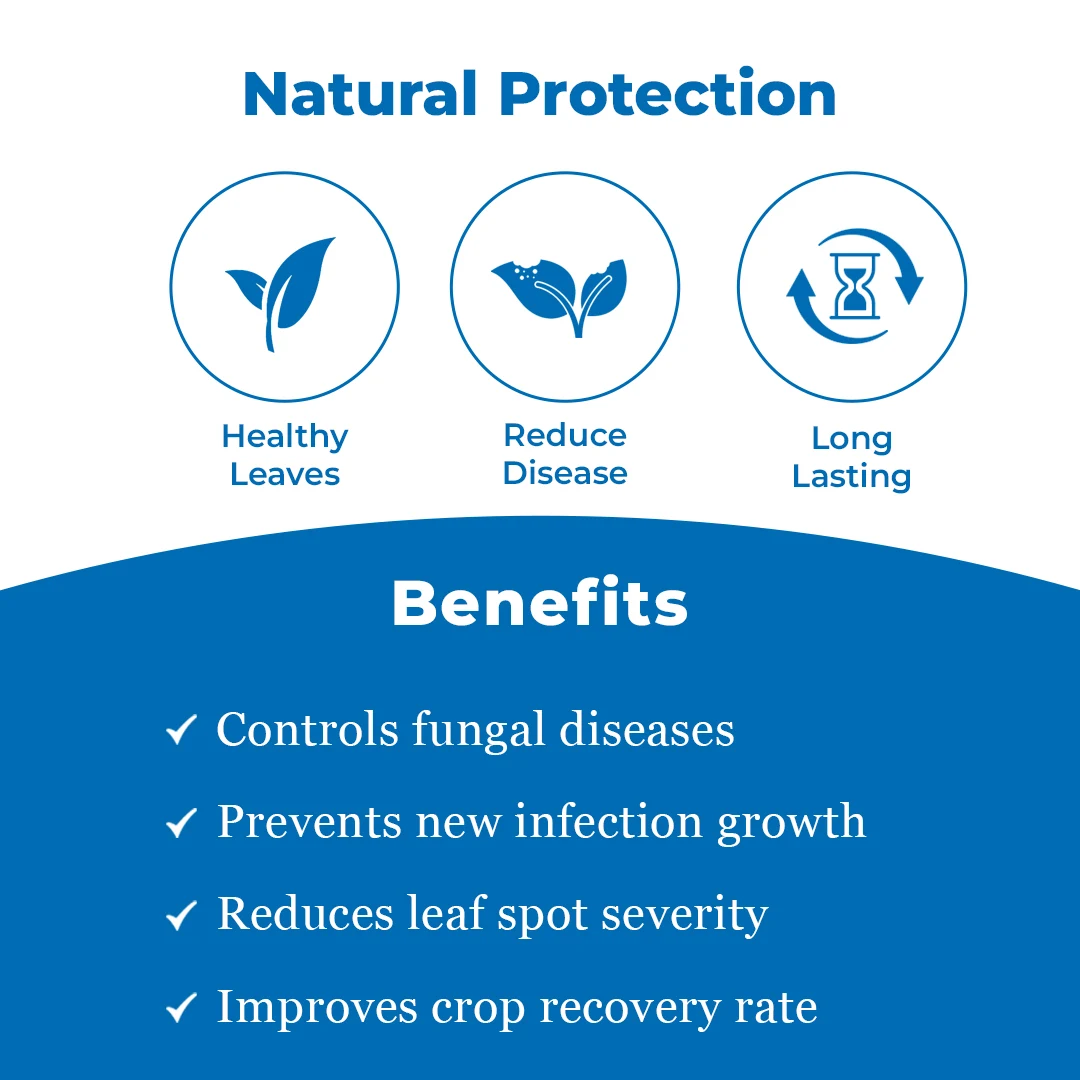 Natural Protection

Healthy Leaves

Reduce Disease

Long Lasting

Benefits

✓ Controls fungal diseases

✓ Prevents new infection growth

✓ Reduces leaf spot severity

✓ Improves crop recovery rate